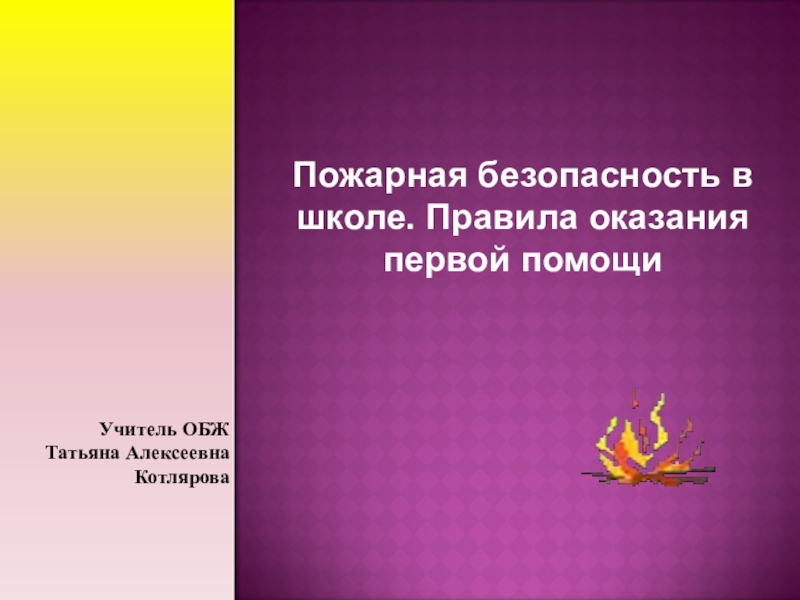 Пожарная безопасность в школе. Правила оказания первой помощи

Учитель ОБЖ
Татьяна Алексеевна
Котлярова